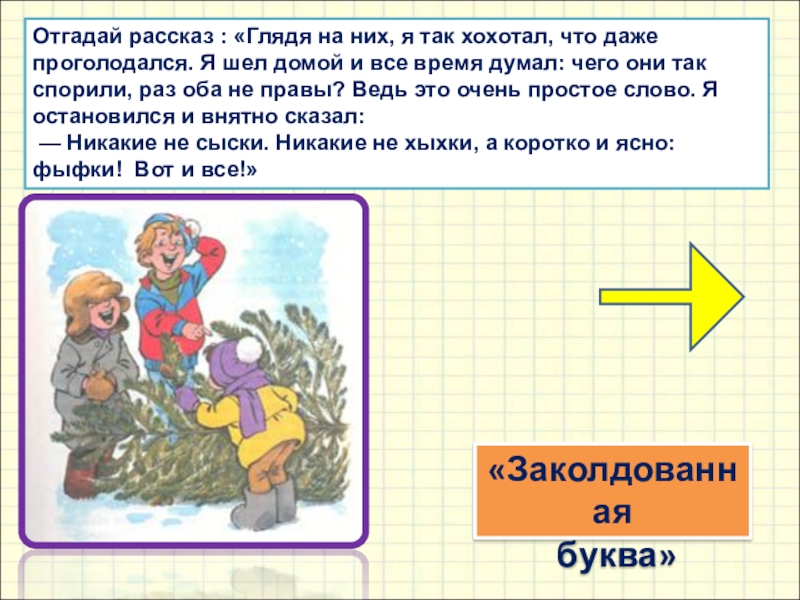 Отгадай рассказ : «Глядя на них, я так хохотал, что даже проголодался. Я шел домой и все время думал: чего они так спорили, раз оба не правы? Ведь это очень простое слово. Я остановился и внятно сказал:
— Никакие не сыски. Никакие не хыхки, а коротко и ясно: фыфки! Вот и все!»

«Заколдованная буква»